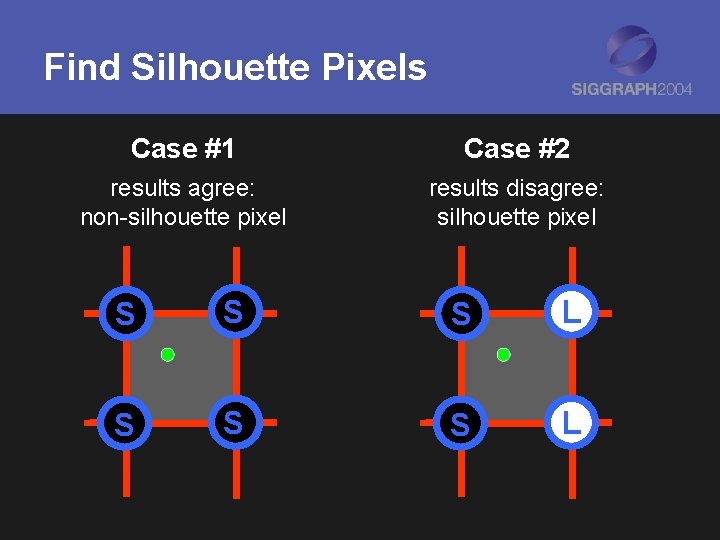 Find Silhouette Pixels

SIGGRAPH2004

Case #1

results agree: non-silhouette pixel

S S
S S

Case #2

results disagree: silhouette pixel

S L
S L